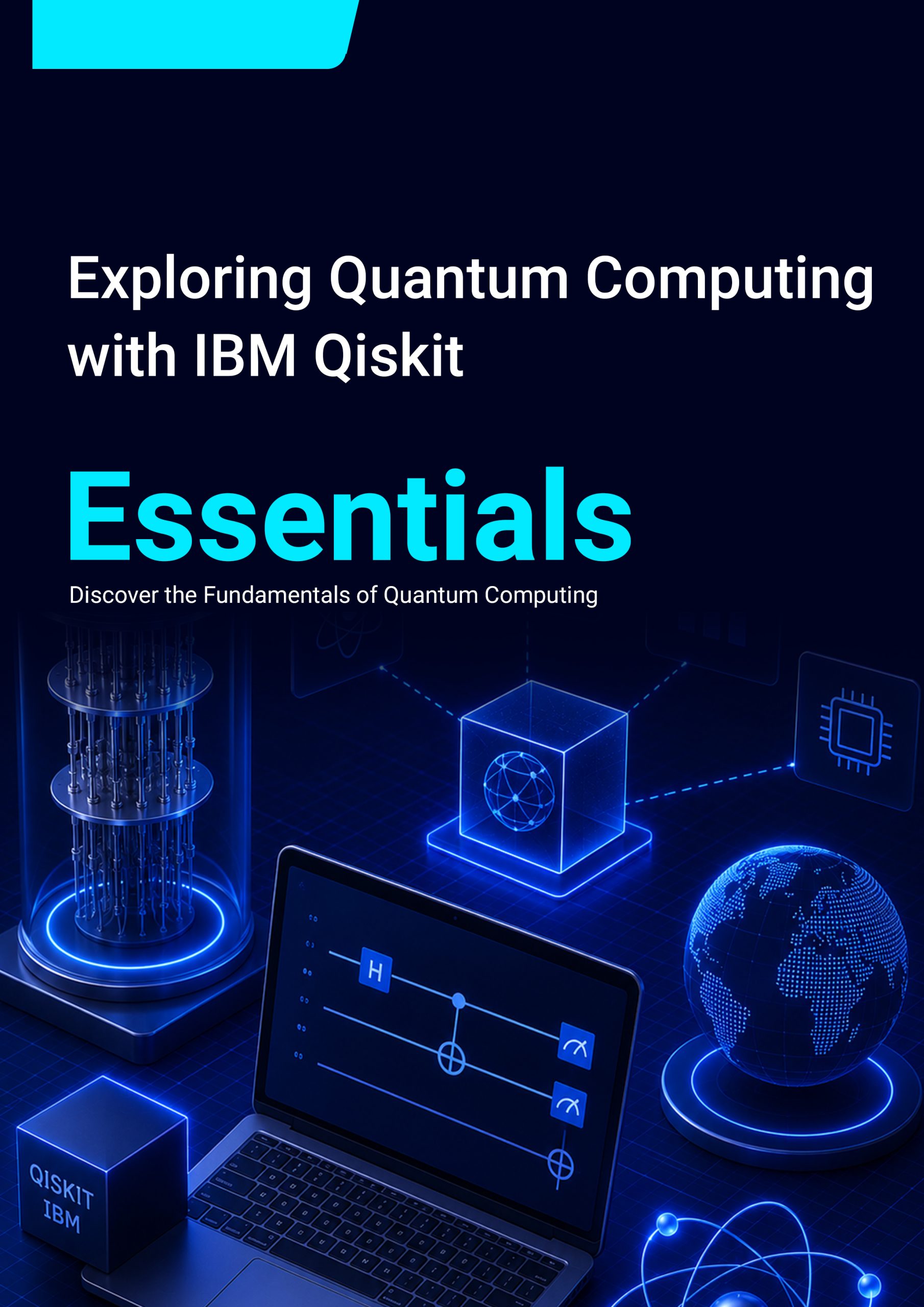 Exploring Quantum Computing with IBM Qiskit

Essentials

Discover the Fundamentals of Quantum Computing

H

QISKIT
IBM